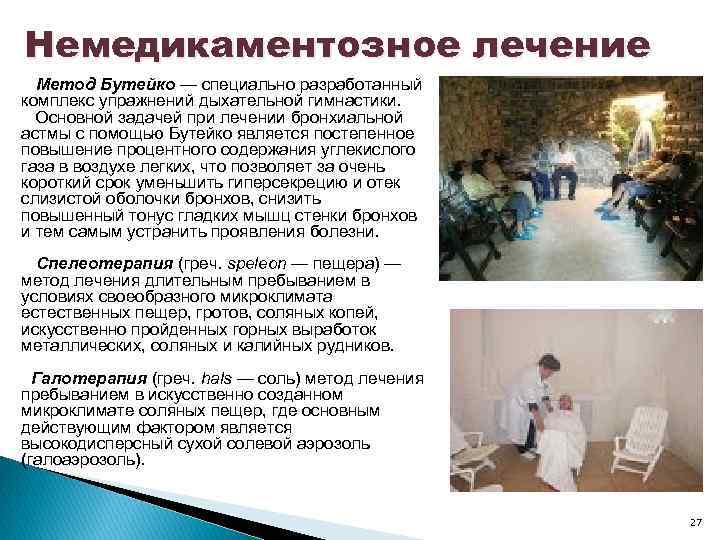 Немедикаментозное лечение

Метод Бутейко — специально разработанный комплекс упражнений дыхательной гимнастики.
Основной задачей при лечении бронхиальной астмы с помощью Бутейко является постепенное повышение процентного содержания углекислого газа в воздухе легких, что позволяет за очень короткий срок уменьшить гиперсекрецию и отек слизистой оболочки бронхов, снизить повышенный тонус гладких мышц стенки бронхов и тем самым устранить проявления болезни.

Спелеотерапия (греч. speleon — пещера) — метод лечения длительным пребыванием в условиях своеобразного микроклимата естественных пещер, гротов, соляных копей, искусственно пройденных горных выработок металлических, соляных и калийных рудников.

Галотерапия (греч. hals — соль) метод лечения пребыванием в искусственно созданном микроклимате соляных пещер, где основным действующим фактором является высокодисперсный сухой солевой аэрозоль (галоаэрозоль).

27